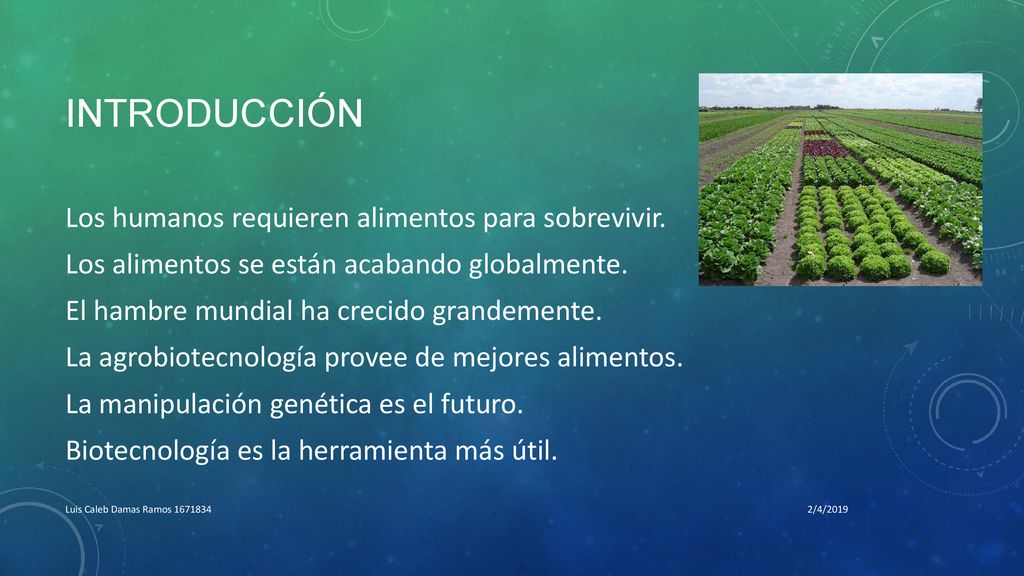 INTRODUCCIÓN

Los humanos requieren alimentos para sobrevivir.

Los alimentos se están acabando globalmente.

El hambre mundial ha crecido grandemente.

La agrobiotecnología provee de mejores alimentos.

La manipulación genética es el futuro.

Biotecnología es la herramienta más útil.

Luis Caleb Damas Ramos 1671834

2/4/2019